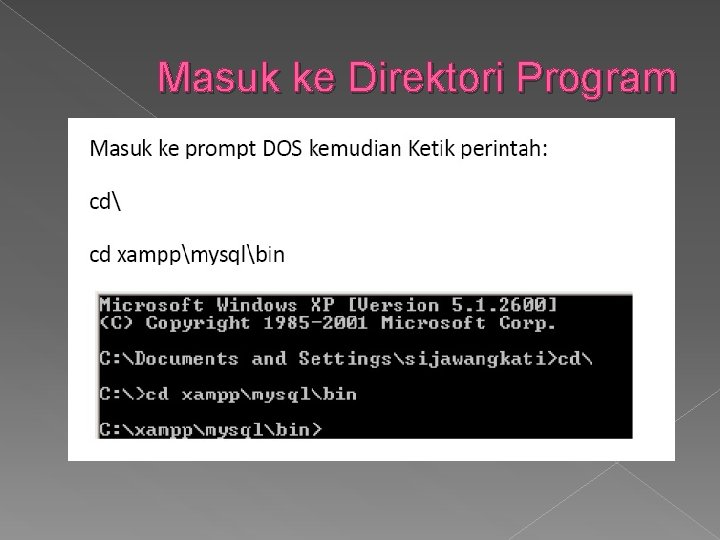 Masuk ke Direktori Program

Masuk ke prompt DOS kemudian Ketik perintah:

cd\

cd xampp\mysql\bin

Microsoft Windows XP [Version 5.1.2600]
(C) Copyright 1985-2001 Microsoft Corp.

C:\Documents and Settings\sijawangkati>cd\

C:\>cd xampp\mysql\bin

C:\xampp\mysql\bin>